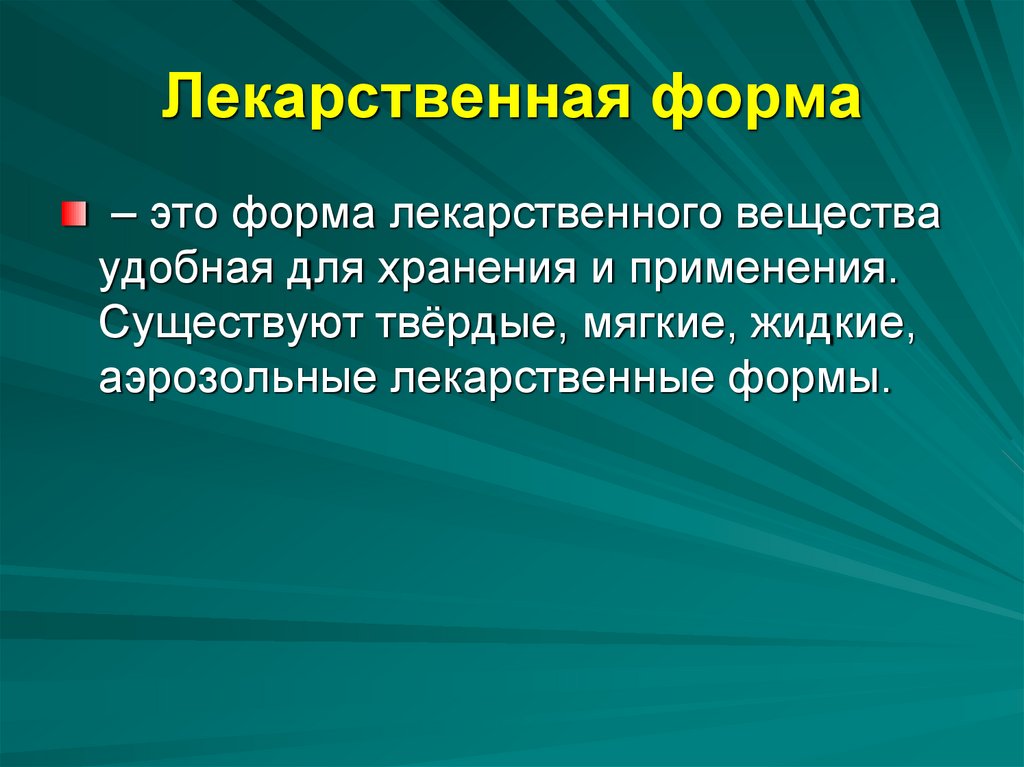 Лекарственная форма

– это форма лекарственного вещества удобная для хранения и применения. Существуют твёрдые, мягкие, жидкие, аэрозольные лекарственные формы.